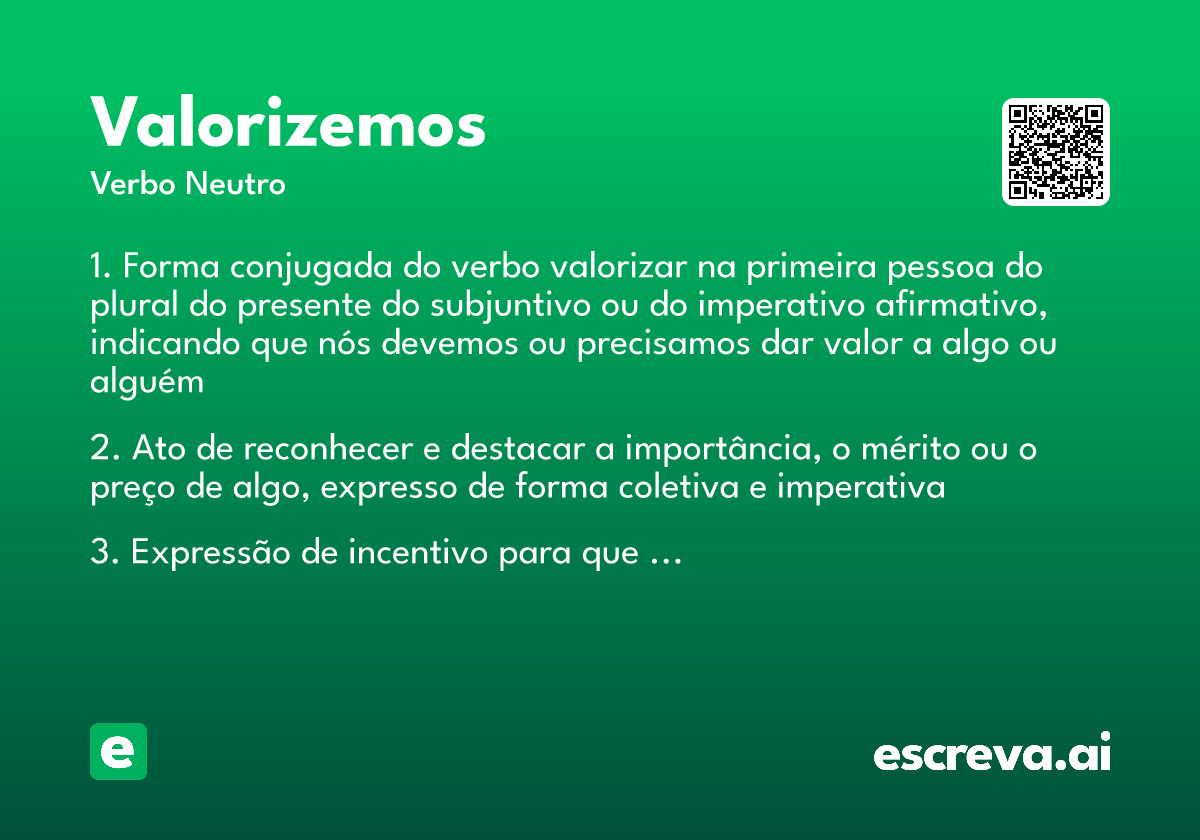 Valorizemos
Verbo Neutro

1. Forma conjugada do verbo valorizar na primeira pessoa do plural do presente do subjuntivo ou do imperativo afirmativo, indicando que nós devemos ou precisamos dar valor a algo ou alguém

2. Ato de reconhecer e destacar a importância, o mérito ou o preço de algo, expresso de forma coletiva e imperativa

3. Expressão de incentivo para que ...

e

escreva.ai